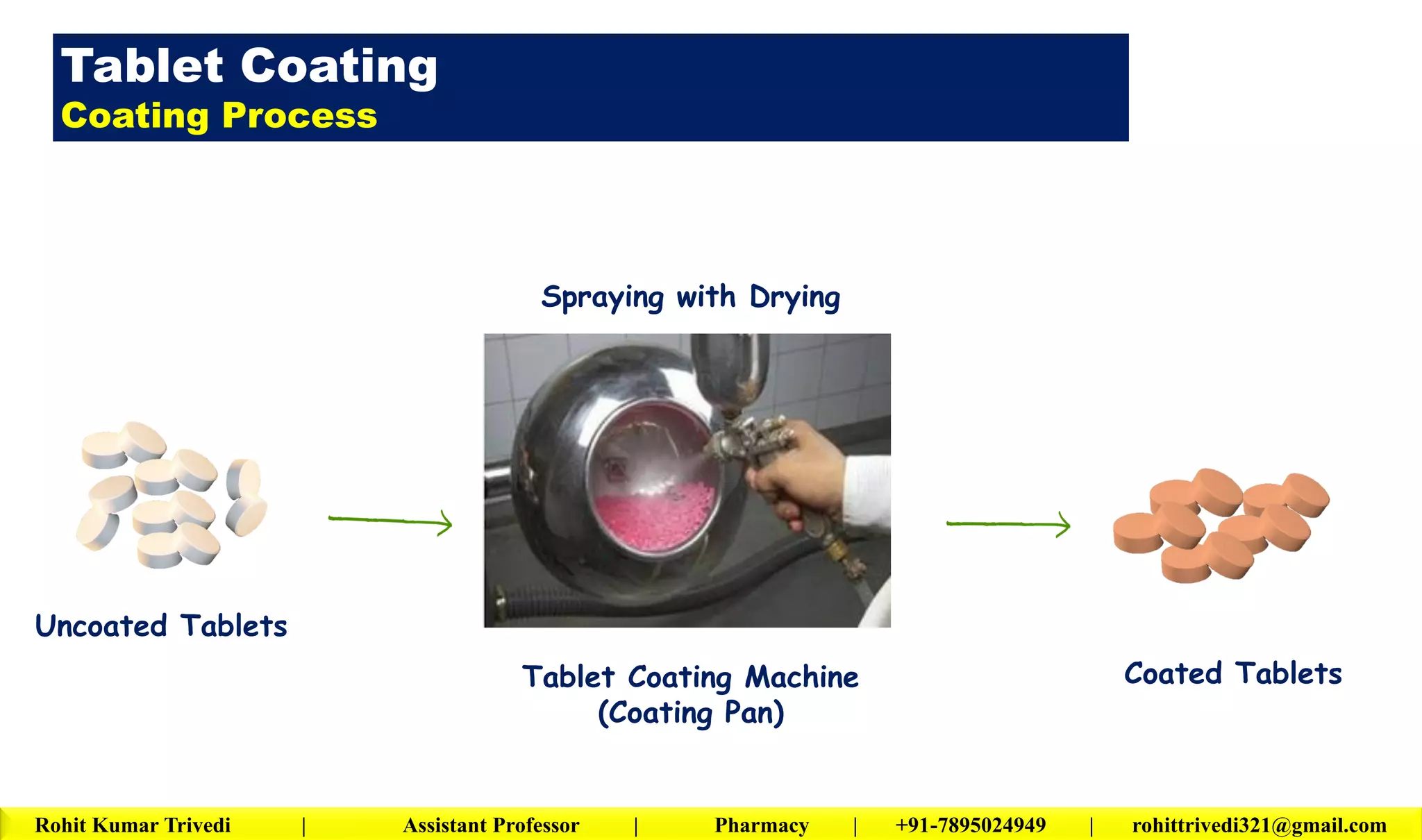 Tablet Coating
Coating Process

Spraying with Drying

Uncoated Tablets

Tablet Coating Machine
(Coating Pan)

Coated Tablets

Rohit Kumar Trivedi | Assistant Professor | Pharmacy | +91-7895024949 | rohittrivedi321@gmail.com